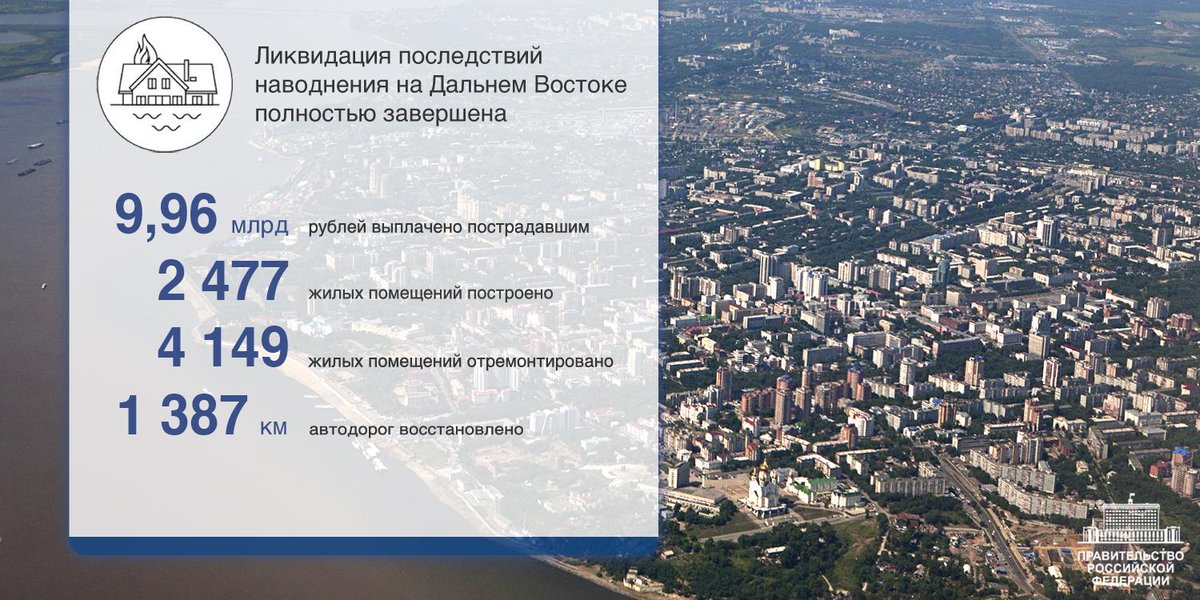 Ликвидация последствий наводнения на Дальнем Востоке полностью завершена

9,96 млрд рублей выплачено пострадавшим

2 477 жилых помещений построено

4 149 жилых помещений отремонтировано

1 387 км автодорог восстановлено

ПРАВИТЕЛЬСТВО РОССИЙСКОЙ ФЕДЕРАЦИИ